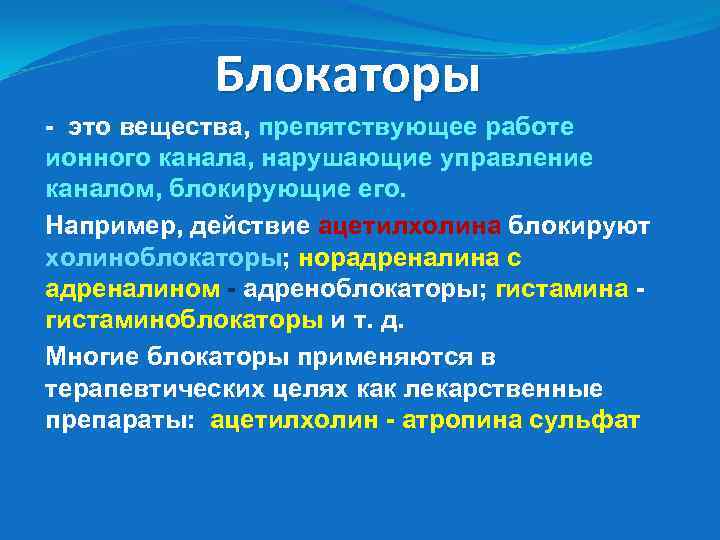 Блокаторы

- это вещества, препятствующее работе ионного канала, нарушающие управление каналом, блокирующие его.

Например, действие ацетилхолина блокируют холиноблокаторы; норадреналина с адреналином - адреноблокаторы; гистамина - гистаминоблокаторы и т. д.

Многие блокаторы применяются в терапевтических целях как лекарственные препараты: ацетилхолин - атропина сульфат